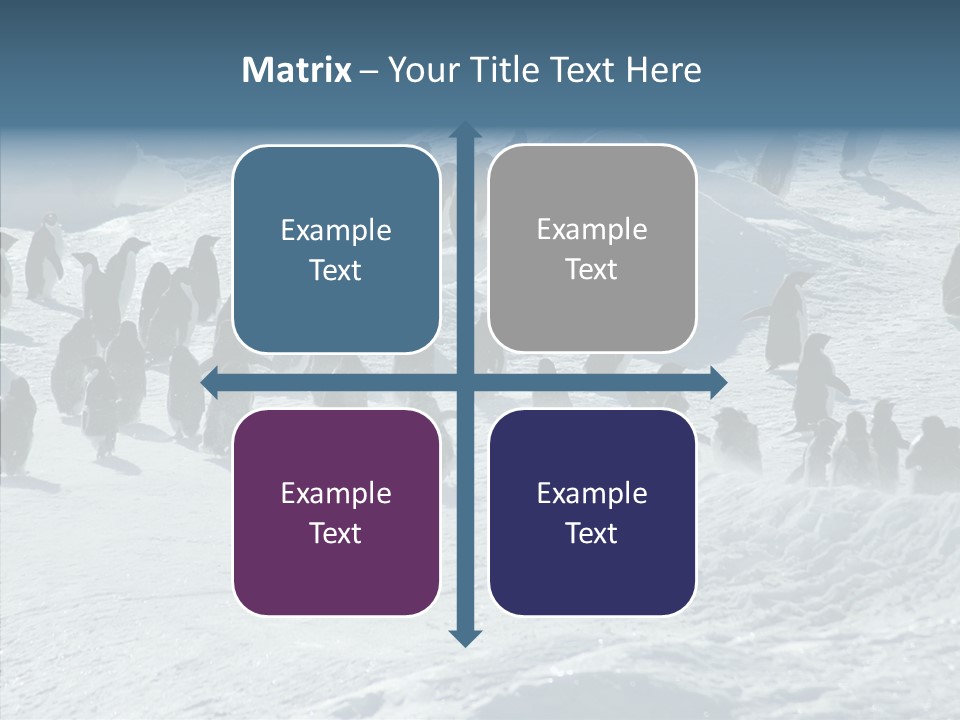 Matrix – Your Title Text Here

Example Text

Example Text

Example Text

Example Text